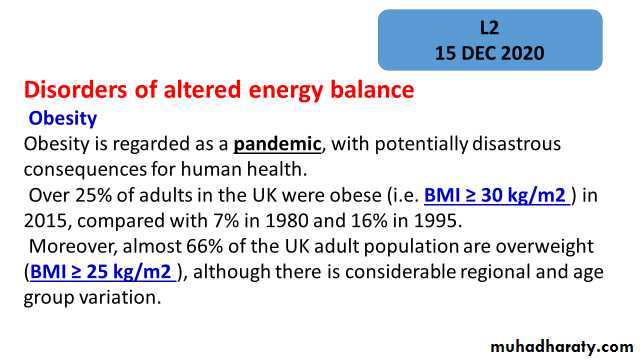 L2
15 DEC 2020

Disorders of altered energy balance
Obesity
Obesity is regarded as a pandemic, with potentially disastrous consequences for human health.
Over 25% of adults in the UK were obese (i.e. BMI ≥ 30 kg/m2 ) in 2015, compared with 7% in 1980 and 16% in 1995.
Moreover, almost 66% of the UK adult population are overweight (BMI ≥ 25 kg/m2 ), although there is considerable regional and age group variation.

muhadharaty.com